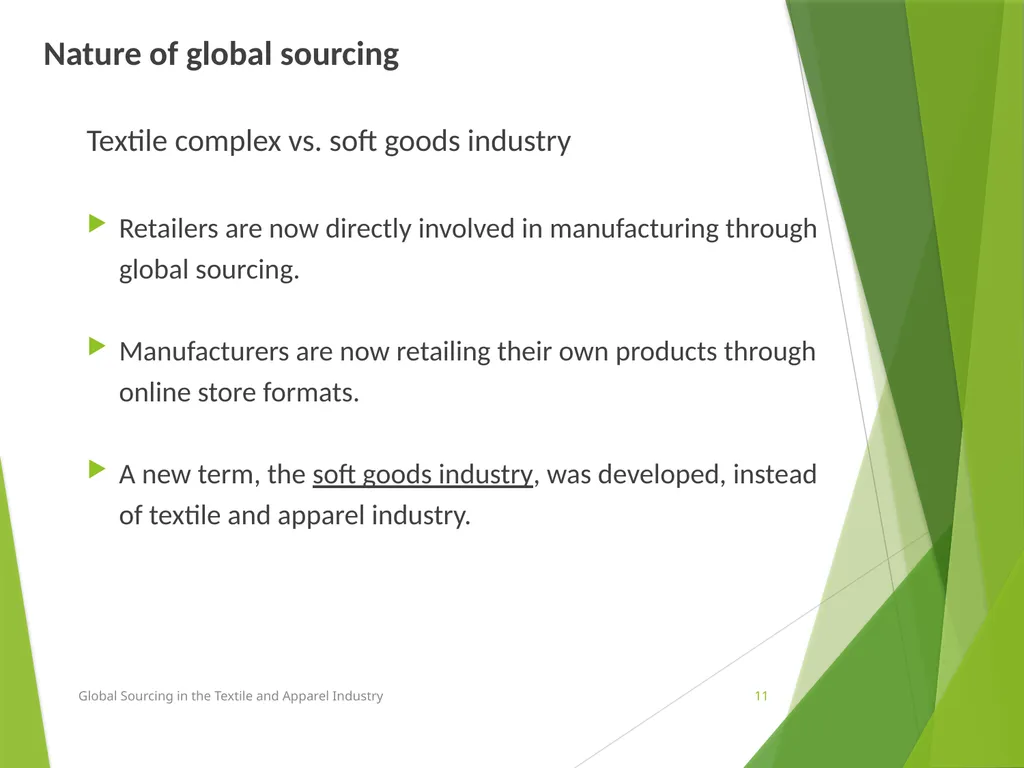 Nature of global sourcing

Textile complex vs. soft goods industry

Retailers are now directly involved in manufacturing through global sourcing.

Manufacturers are now retailing their own products through online store formats.

A new term, the soft goods industry, was developed, instead of textile and apparel industry.

Global Sourcing in the Textile and Apparel Industry

11